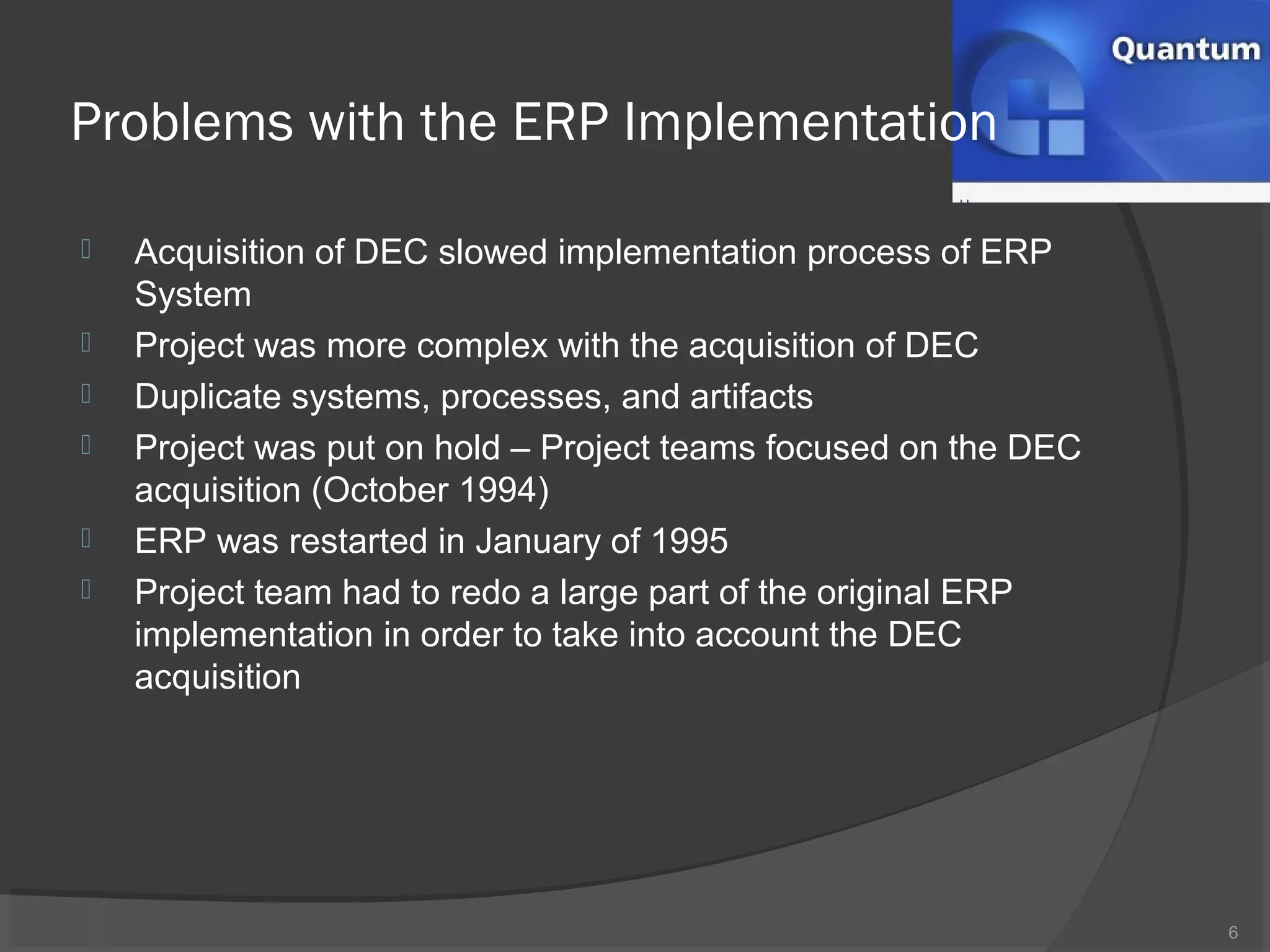 Quantum

Problems with the ERP Implementation

Acquisition of DEC slowed implementation process of ERP System

Project was more complex with the acquisition of DEC

Duplicate systems, processes, and artifacts

Project was put on hold – Project teams focused on the DEC acquisition (October 1994)

ERP was restarted in January of 1995

Project team had to redo a large part of the original ERP implementation in order to take into account the DEC acquisition

6